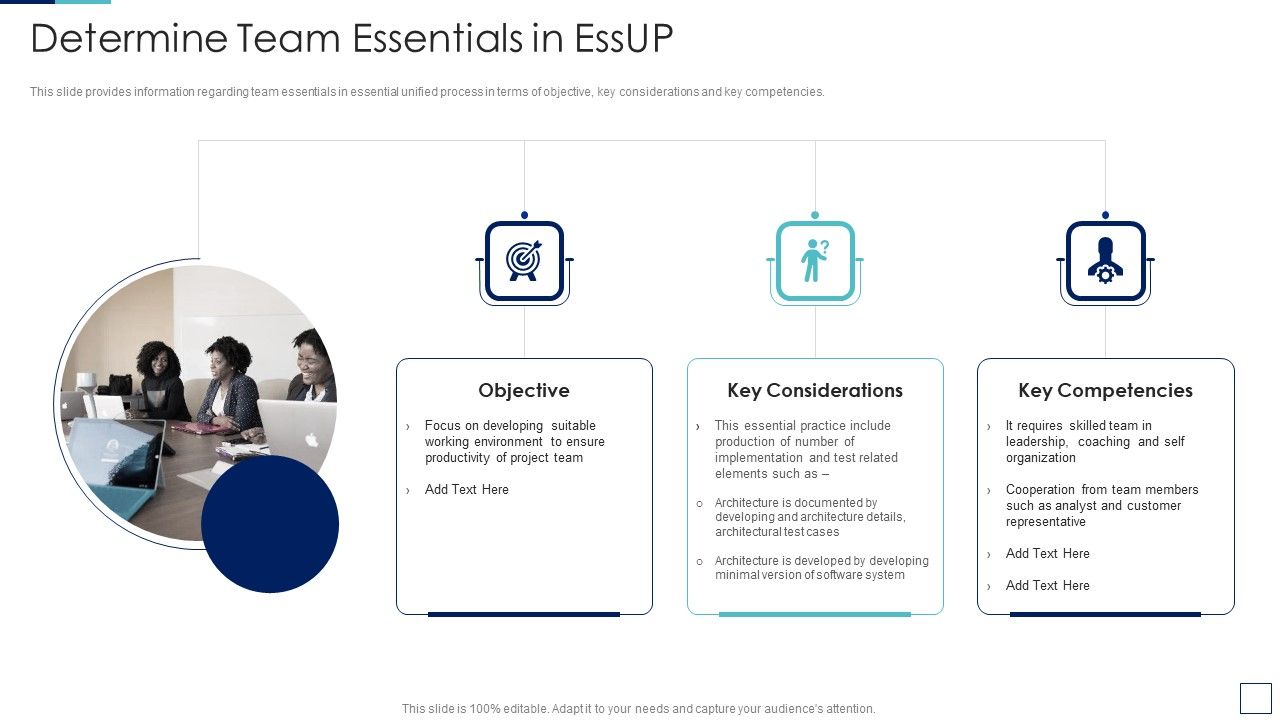 Determine Team Essentials in EssUP

This slide provides information regarding team essentials in essential unified process in terms of objective, key considerations and key competencies.

Objective

› Focus on developing suitable working environment to ensure productivity of project team

› Add Text Here

Key Considerations

› This essential practice include production of number of implementation and test related elements such as –

○ Architecture is documented by developing and architecture details, architectural test cases

○ Architecture is developed by developing minimal version of software system

Key Competencies

› It requires skilled team in leadership, coaching and self organization

› Cooperation from team members such as analyst and customer representative

› Add Text Here

› Add Text Here

This slide is 100% editable. Adapt it to your needs and capture your audience's attention.